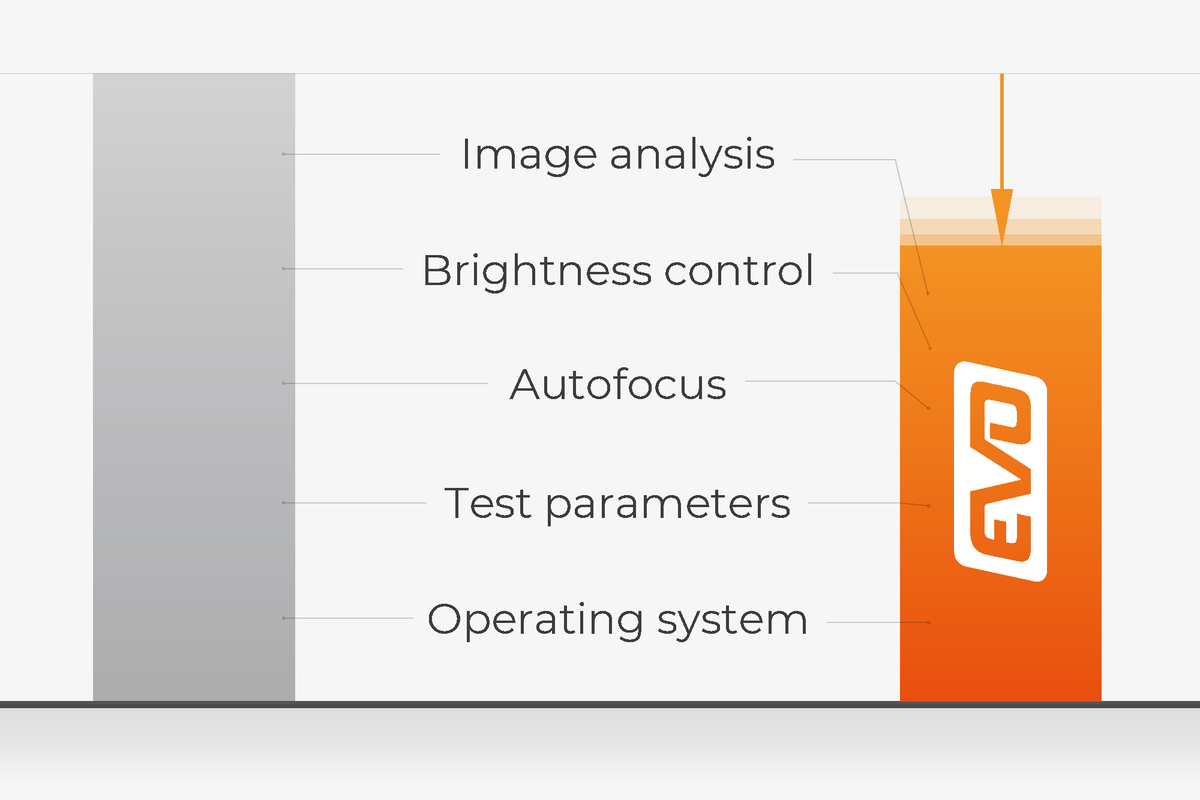 Image analysis

Brightness control

Autofocus

Test parameters

Operating system

EVO